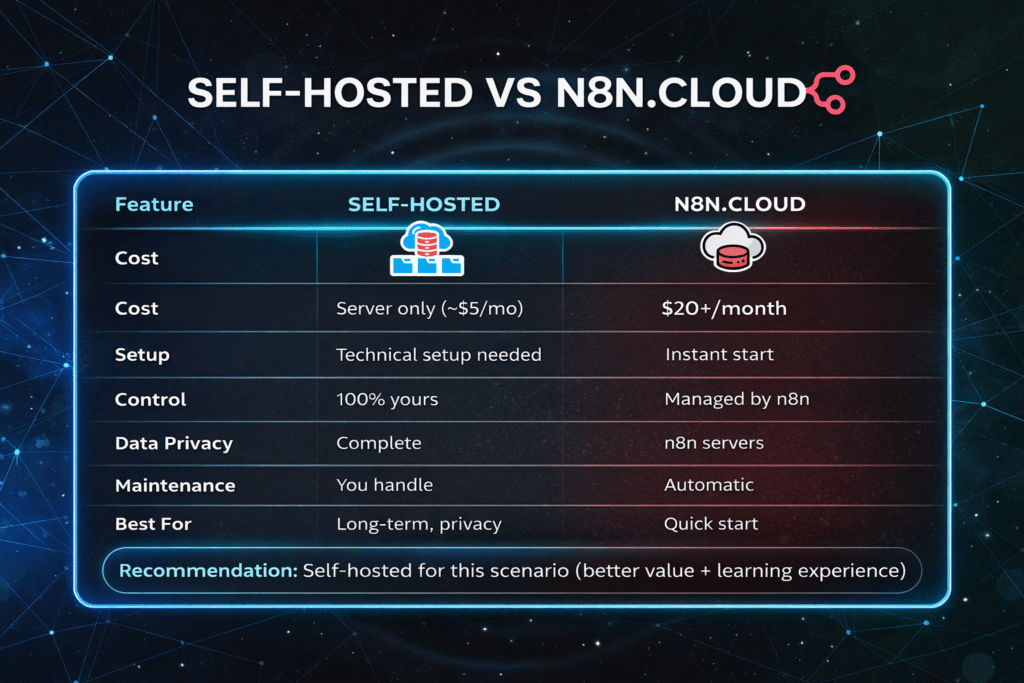 SELF-HOSTED VS N8N.CLOUD

| Feature | SELF-HOSTED | N8N.CLOUD |
|---|---|---|
| Cost | | |
| Cost | Server only (~$5/mo) | $20+/month |
| Setup | Technical setup needed | Instant start |
| Control | 100% yours | Managed by n8n |
| Data Privacy | Complete | n8n servers |
| Maintenance | You handle | Automatic |
| Best For | Long-term, privacy | Quick start |

Recommendation: Self-hosted for this scenario (better value + learning experience)